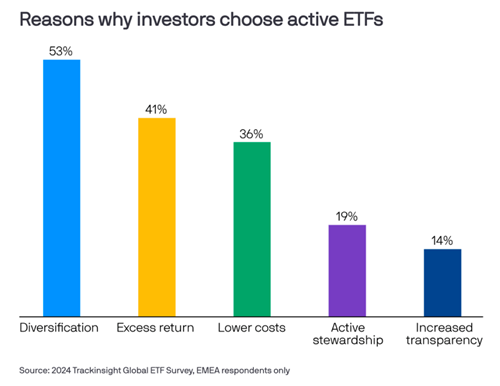 Reasons why investors choose active ETFs

53%
41%
36%
19%
14%

Diversification
Excess return
Lower costs
Active stewardship
Increased transparency

Source: 2024 Trackinsight Global ETF Survey, EMEA respondents only